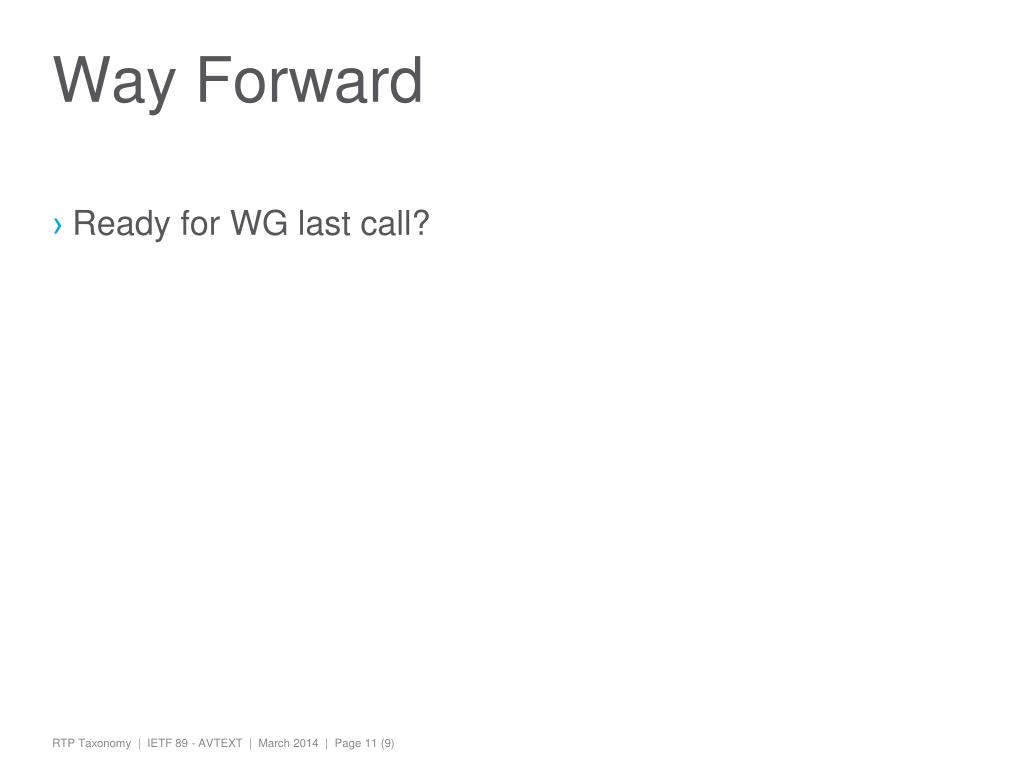 Way Forward

› Ready for WG last call?

RTP Taxonomy | IETF 89 - AVTEXT | March 2014 | Page 11 (9)